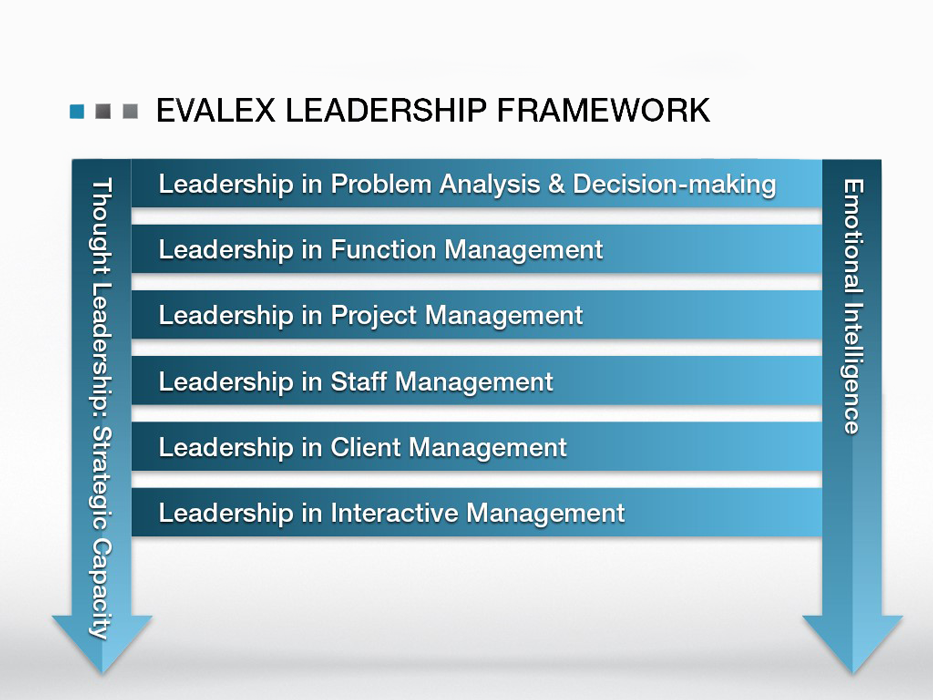 EVALEX LEADERSHIP FRAMEWORK

Thought Leadership: Strategic Capacity

Leadership in Problem Analysis & Decision-making

Leadership in Function Management

Leadership in Project Management

Leadership in Staff Management

Leadership in Client Management

Leadership in Interactive Management

Emotional Intelligence